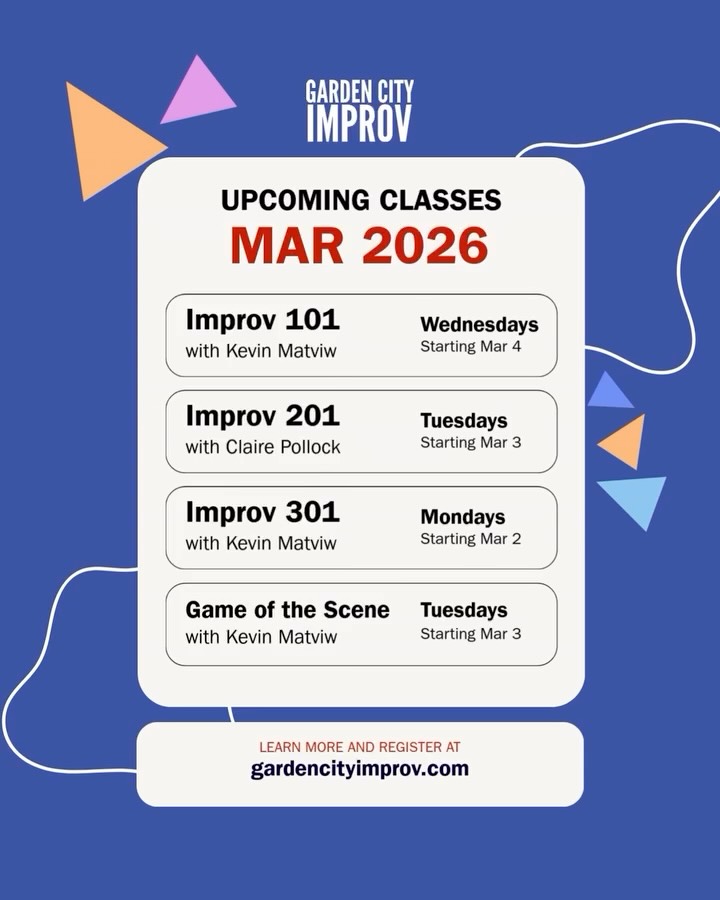 GARDEN CITY
IMPROV

UPCOMING CLASSES
MAR 2026

Improv 101
with Kevin Matviw
Wednesdays
Starting Mar 4

Improv 201
with Claire Pollock
Tuesdays
Starting Mar 3

Improv 301
with Kevin Matviw
Mondays
Starting Mar 2

Game of the Scene
with Kevin Matviw
Tuesdays
Starting Mar 3

LEARN MORE AND REGISTER AT
gardencityimprov.com